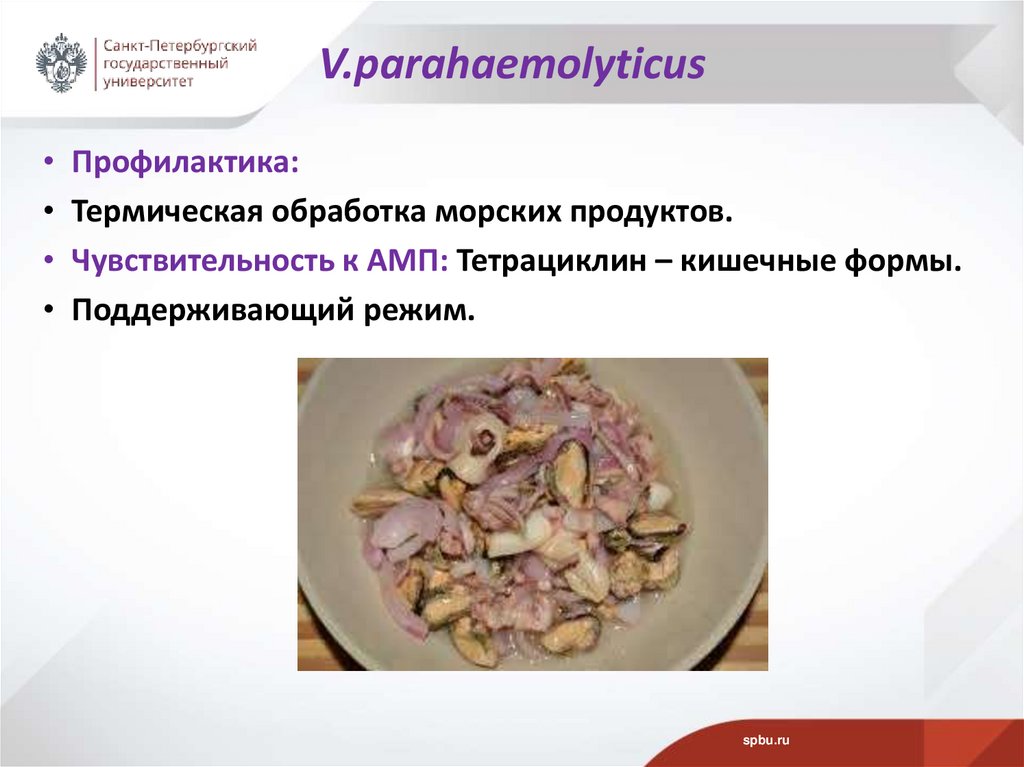 Санкт-Петербургский государственный университет

V.parahaemolyticus

• Профилактика:
• Термическая обработка морских продуктов.
• Чувствительность к АМП: Тетрациклин – кишечные формы.
• Поддерживающий режим.

spbu.ru